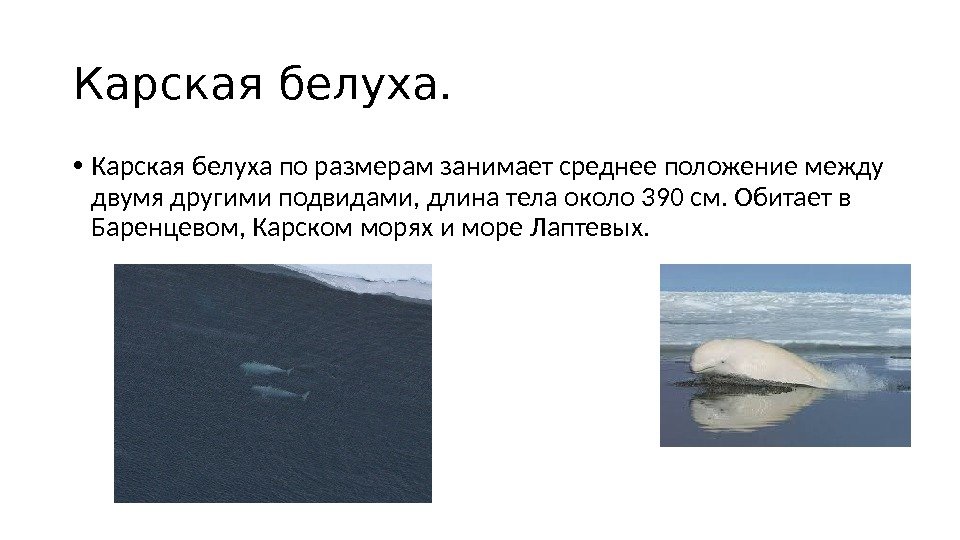 Карская белуха.

• Карская белуха по размерам занимает среднее положение между двумя другими подвидами, длина тела около 390 см. Обитает в Баренцевом, Карском морях и море Лаптевых.